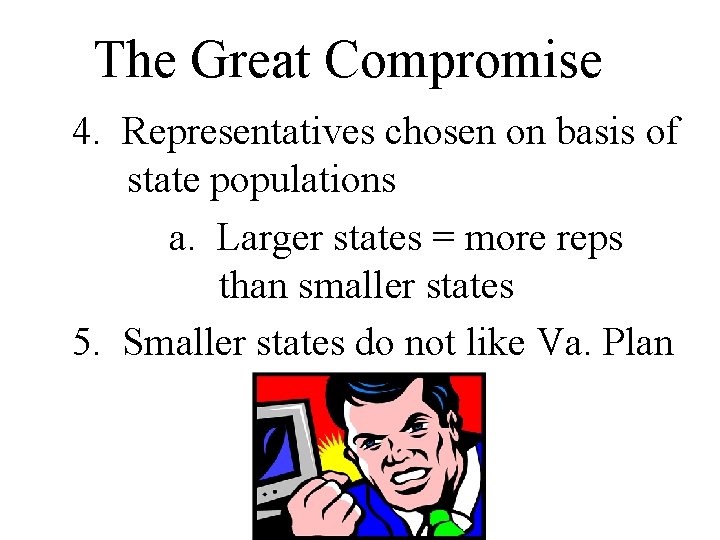 The Great Compromise

4. Representatives chosen on basis of state populations

a. Larger states = more reps than smaller states

5. Smaller states do not like Va. Plan